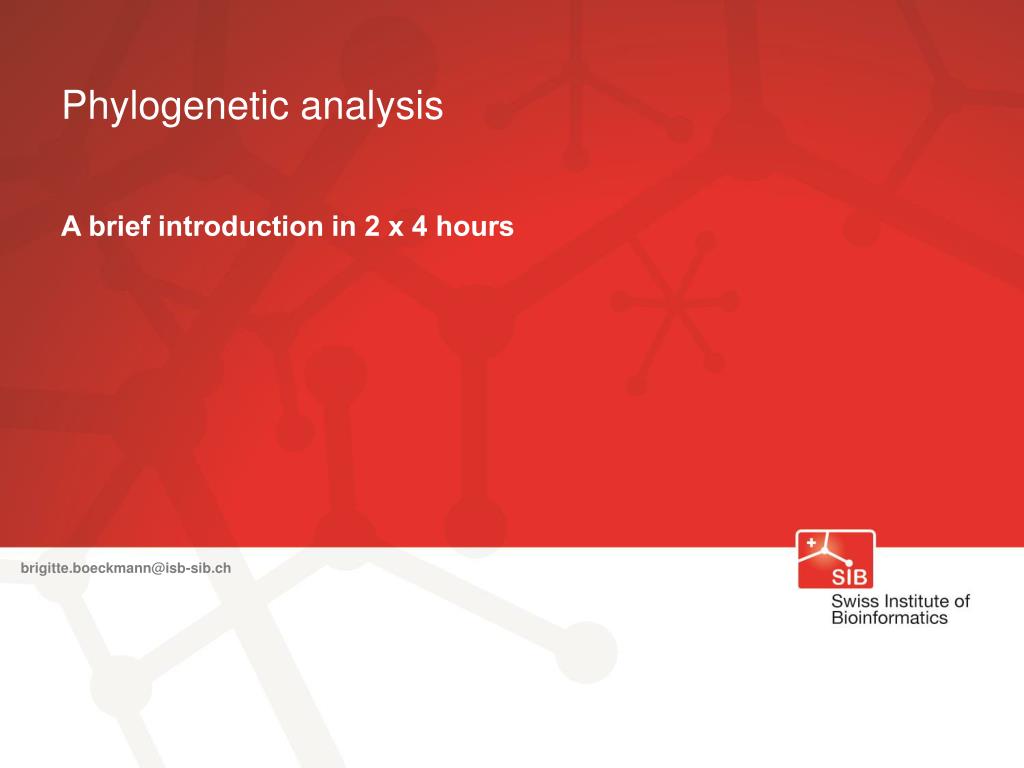 Phylogenetic analysis

A brief introduction in 2 x 4 hours

brigitte.boeckmann@isb-sib.ch

SIB
Swiss Institute of Bioinformatics